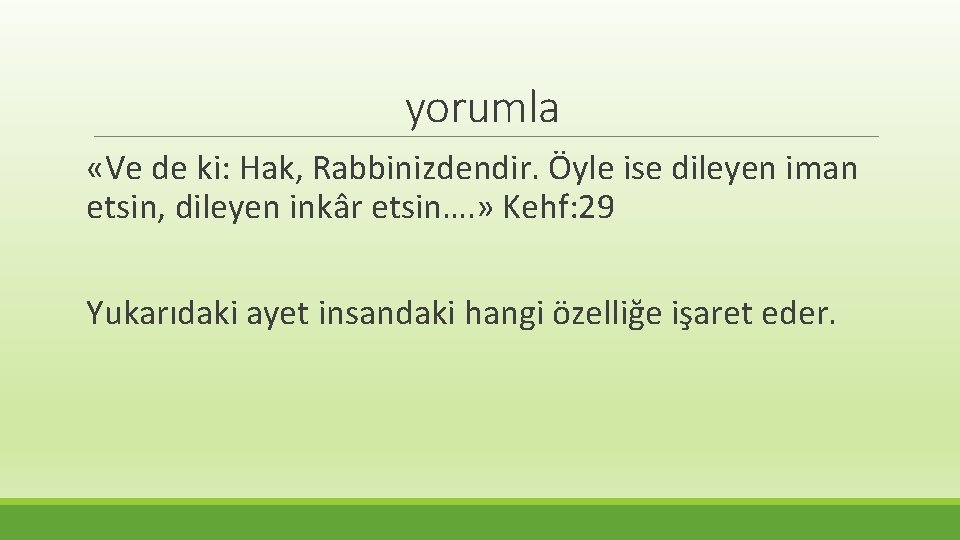 yorumla

«Ve de ki: Hak, Rabbinizdendir. Öyle ise dileyen iman etsin, dileyen inkâr etsin….» Kehf:29

Yukarıdaki ayet insandaki hangi özelliğe işaret eder.